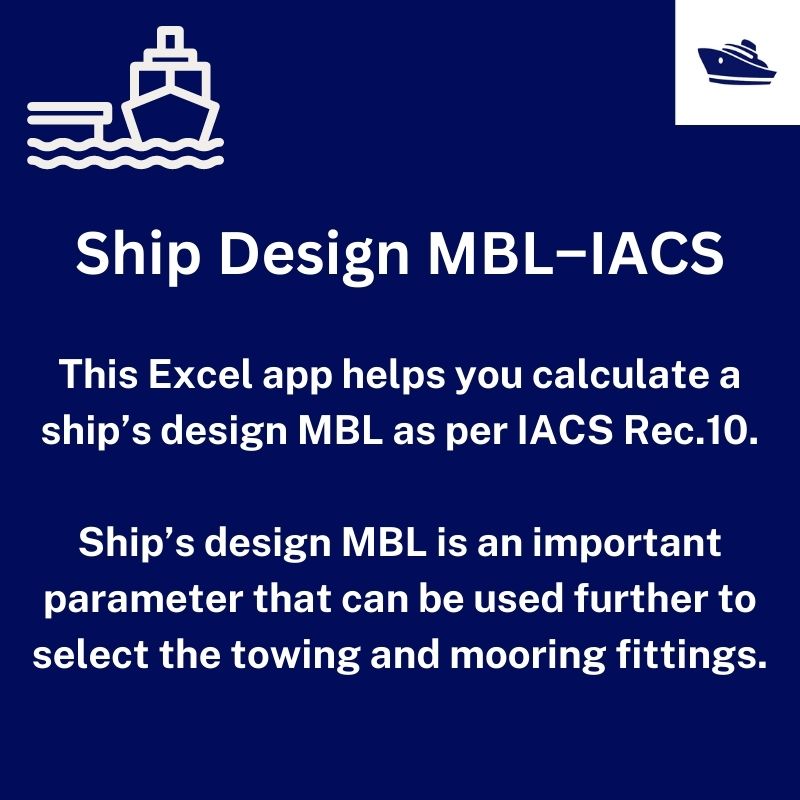 Ship Design MBL–IACS

This Excel app helps you calculate a ship’s design MBL as per IACS Rec.10.

Ship’s design MBL is an important parameter that can be used further to select the towing and mooring fittings.